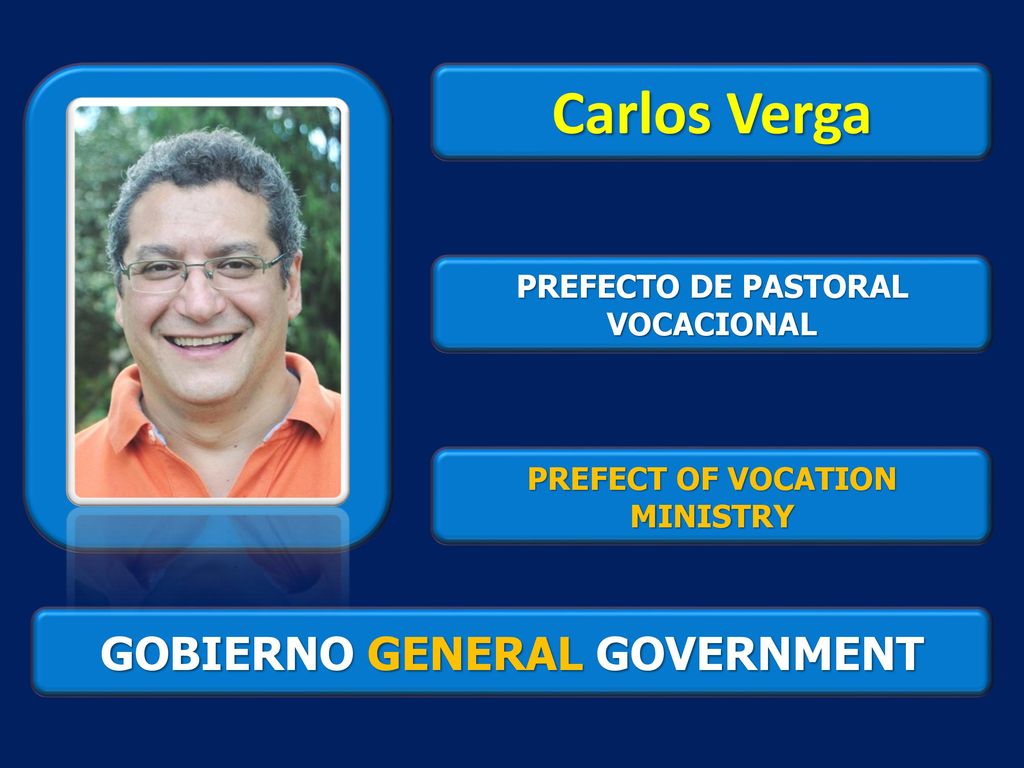 Carlos Verga

PREFECTO DE PASTORAL VOCACIONAL

PREFECT OF VOCATION MINISTRY

GOBIERNO GENERAL GOVERNMENT